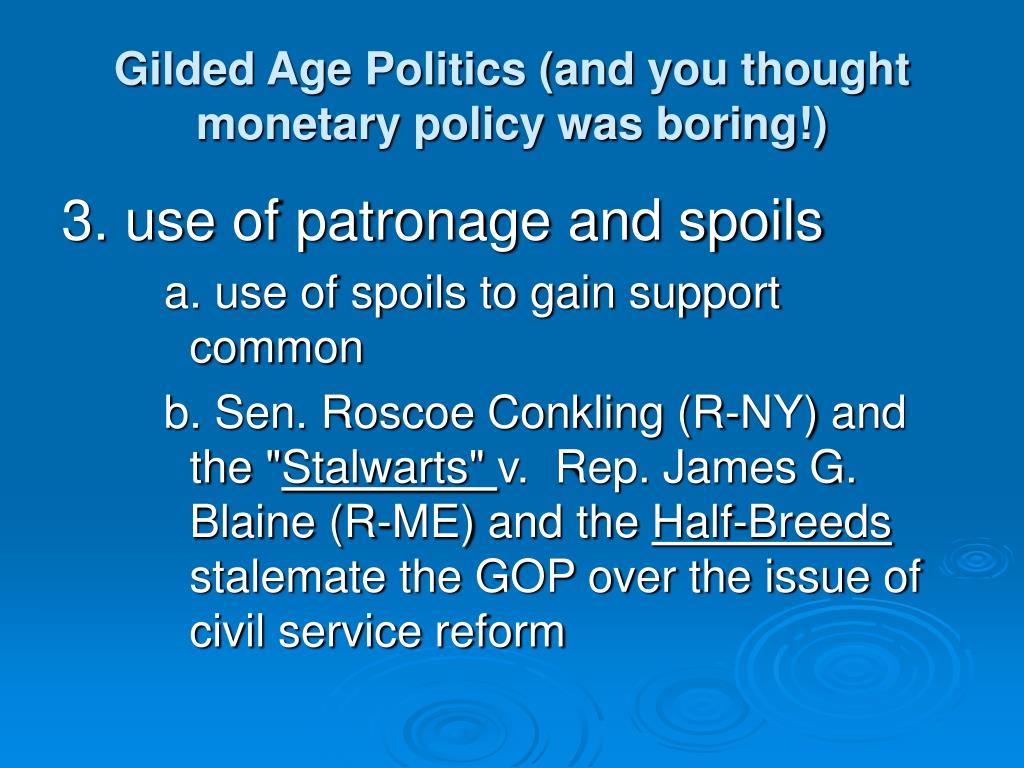 Gilded Age Politics (and you thought monetary policy was boring!)

3. use of patronage and spoils

a. use of spoils to gain support common

b. Sen. Roscoe Conkling (R-NY) and the "Stalwarts" v. Rep. James G. Blaine (R-ME) and the Half-Breeds stalemate the GOP over the issue of civil service reform